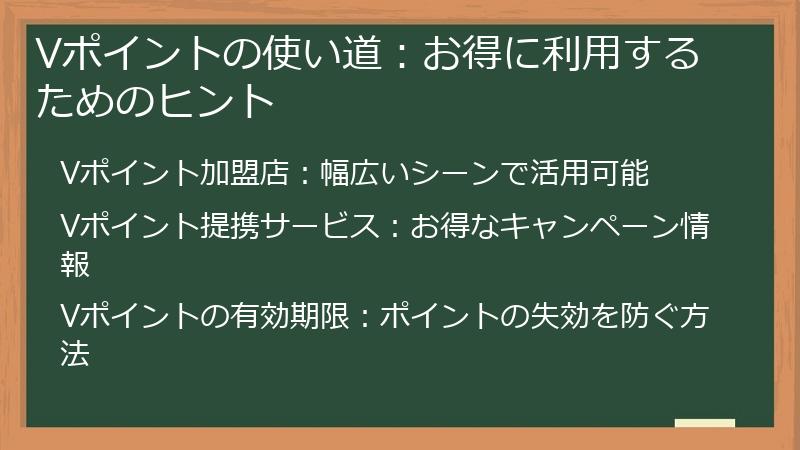 Vポイントの使い道：お得に利用するためのヒント

Vポイント加盟店：幅広いシーンで活用可能

Vポイント提携サービス：お得なキャンペーン情報

Vポイントの有効期限：ポイントの失効を防ぐ方法